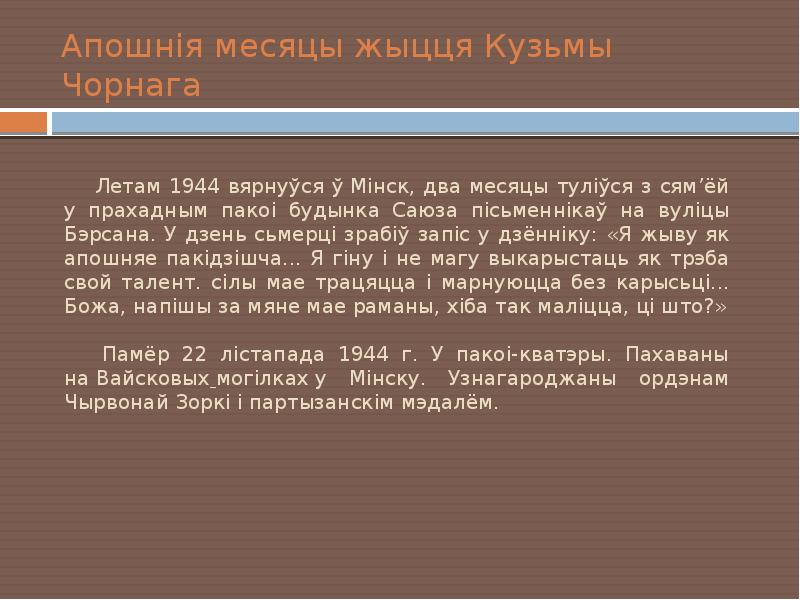 Апошнія месяцы жыцця Кузьмы Чорнага

Летам 1944 вярнуўся ў Мінск, два месяцы туліўся з сям’ёй у прахадным пакоі будынка Саюза пісьменнікаў на вуліцы Бэрсана. У дзень сьмерці зрабіў запіс у дзённіку: «Я жыву як апошняе пакідзішча... Я гіну і не магу выкарыстаць як трэба свой талент. сілы мае трацяцца і марнуюцца без карысьці... Божа, напішы за мяне мае раманы, хіба так маліцца, ці што?»

Памёр 22 лістапада 1944 г. У пакоі-кватэры. Пахаваны на Вайсковых могілках у Мінску. Узнагароджаны ордэнам Чырвонай Зоркі і партызанскім мэдалём.